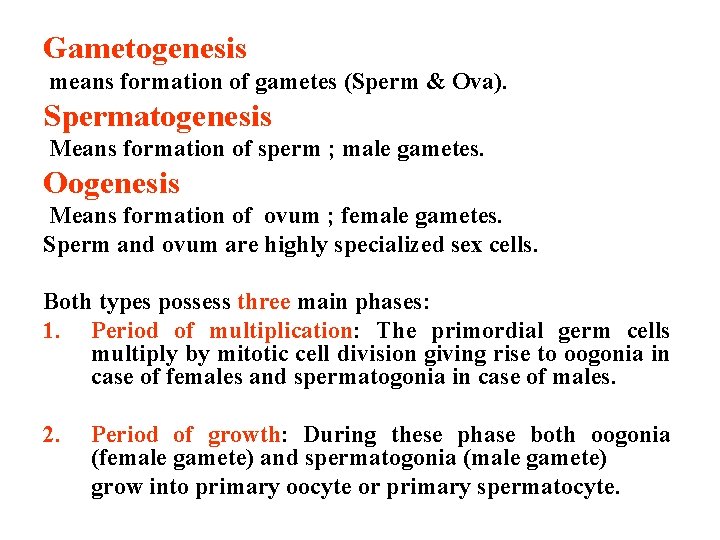 Gametogenesis
means formation of gametes (Sperm & Ova).
Spermatogenesis
Means formation of sperm ; male gametes.
Oogenesis
Means formation of ovum ; female gametes.
Sperm and ovum are highly specialized sex cells.

Both types possess three main phases:
1. Period of multiplication: The primordial germ cells multiply by mitotic cell division giving rise to oogonia in case of females and spermatogonia in case of males.

2. Period of growth: During these phase both oogonia (female gamete) and spermatogonia (male gamete) grow into primary oocyte or primary spermatocyte.